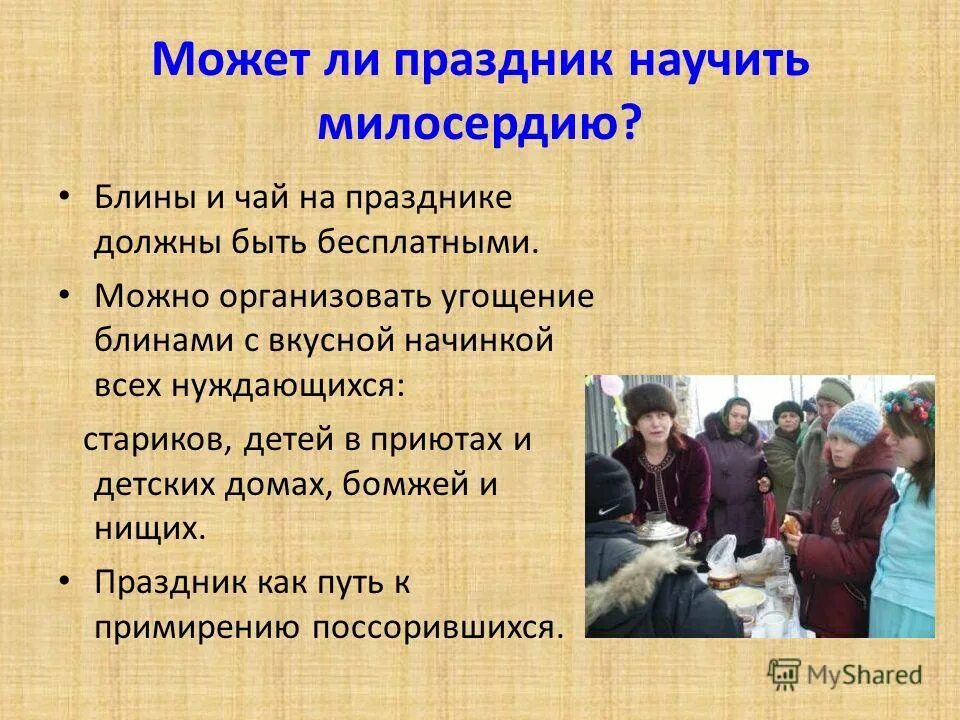 Может ли праздник научить милосердию?

• Блины и чай на празднике должны быть бесплатными.

• Можно организовать угощение блинами с вкусной начинкой всех нуждающихся:

стариков, детей в приютах и детских домах, бомжей и нищих.

• Праздник как путь к примирению поссорившихся.

MyShared